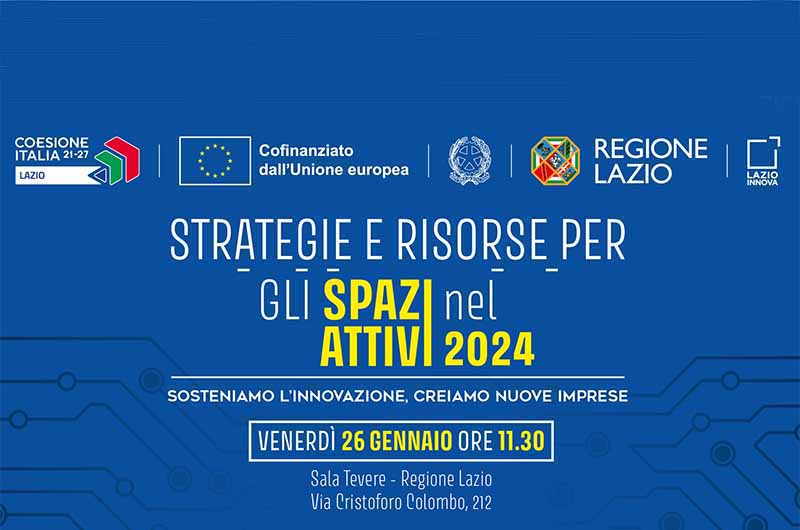 COESIONE ITALIA 21-27
LAZIO

Cofinanziato dall'Unione europea

REGIONE LAZIO

LAZIO INNOVA

STRATEGIE E RISORSE PER GLI SPAZI ATTIVI nel 2024

SOSTENIAMO L'INNOVAZIONE, CREIAMO NUOVE IMPRESE

VENERDÌ 26 GENNAIO ORE 11.30

Sala Tevere - Regione Lazio
Via Cristoforo Colombo, 212